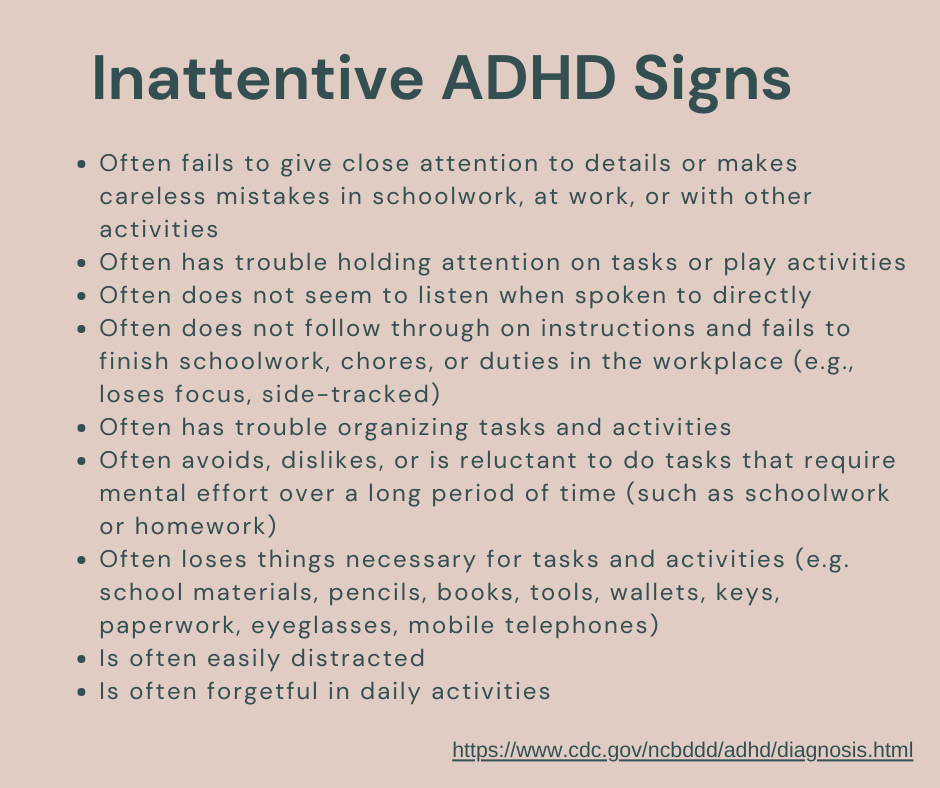 Inattentive ADHD Signs

- Often fails to give close attention to details or makes careless mistakes in schoolwork, at work, or with other activities
- Often has trouble holding attention on tasks or play activities
- Often does not seem to listen when spoken to directly
- Often does not follow through on instructions and fails to finish schoolwork, chores, or duties in the workplace (e.g., loses focus, side-tracked)
- Often has trouble organizing tasks and activities
- Often avoids, dislikes, or is reluctant to do tasks that require mental effort over a long period of time (such as schoolwork or homework)
- Often loses things necessary for tasks and activities (e.g. school materials, pencils, books, tools, wallets, keys, paperwork, eyeglasses, mobile telephones)
- Is often easily distracted
- Is often forgetful in daily activities

https://www.cdc.gov/ncbddd/adhd/diagnosis.html